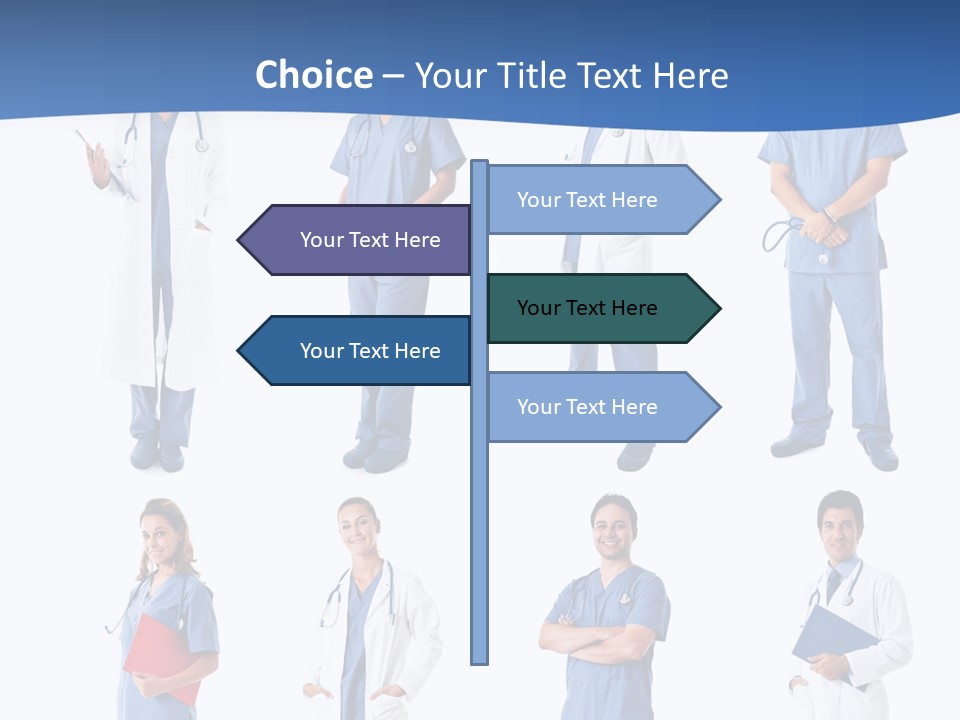 Choice – Your Title Text Here

Your Text Here

Your Text Here

Your Text Here

Your Text Here

Your Text Here